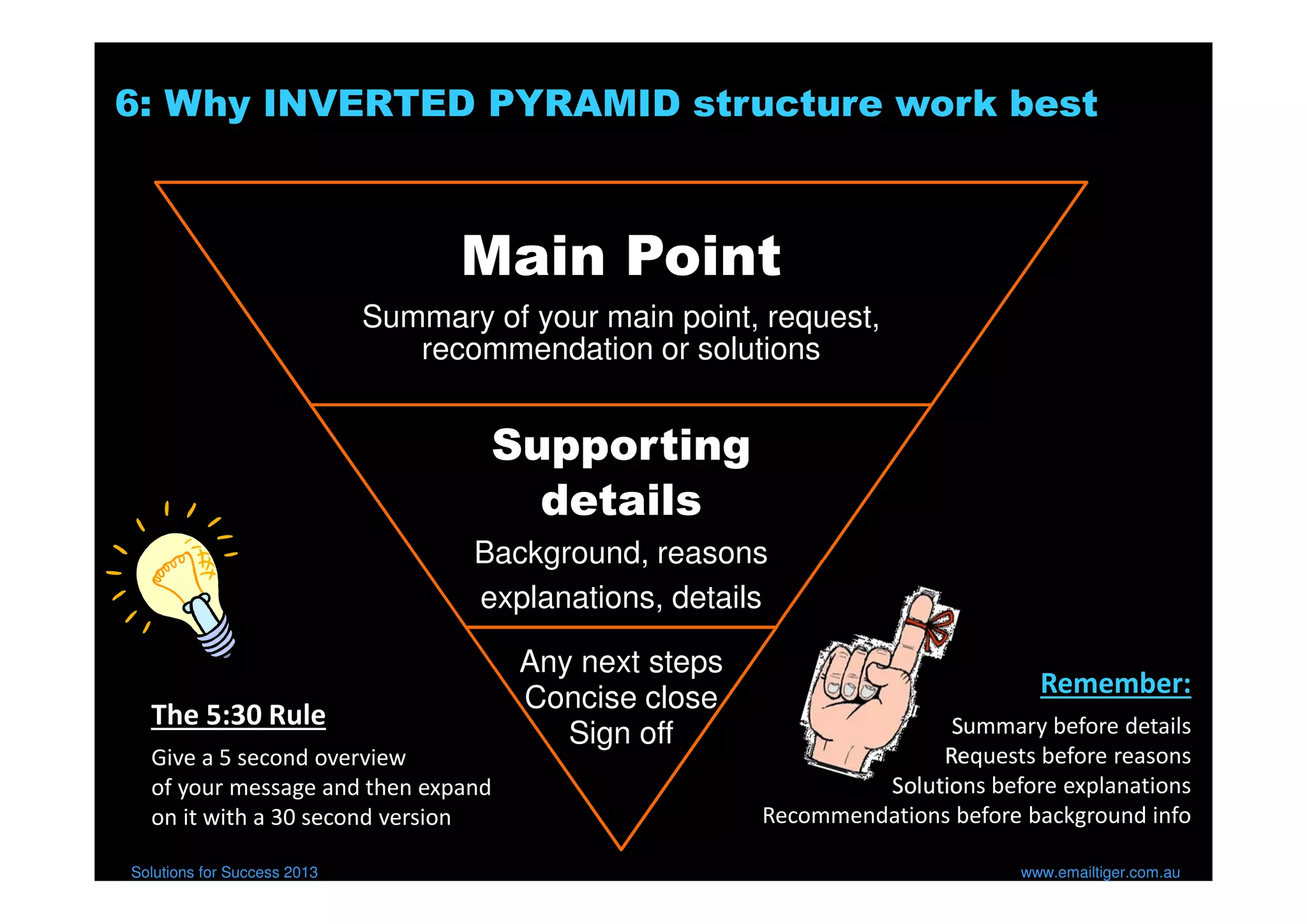 6: Why INVERTED PYRAMID structure work best

Main Point

Summary of your main point, request, recommendation or solutions

Supporting details

Background, reasons explanations, details

Any next steps
Concise close
Sign off

The 5:30 Rule

Give a 5 second overview of your message and then expand on it with a 30 second version

Remember:

Summary before details
Requests before reasons
Solutions before explanations
Recommendations before background info

Solutions for Success 2013

www.emailtiger.com.au